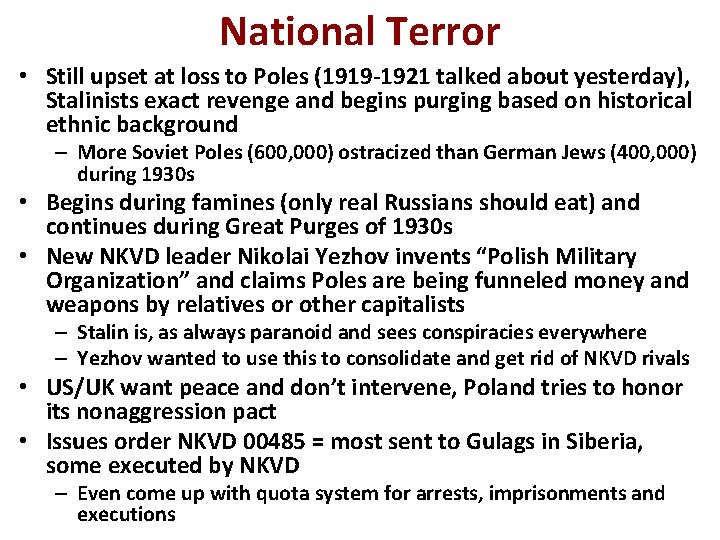 National Terror

• Still upset at loss to Poles (1919-1921 talked about yesterday), Stalinists exact revenge and begins purging based on historical ethnic background
– More Soviet Poles (600,000) ostracized than German Jews (400,000) during 1930s
• Begins during famines (only real Russians should eat) and continues during Great Purges of 1930s
• New NKVD leader Nikolai Yezhov invents “Polish Military Organization” and claims Poles are being funneled money and weapons by relatives or other capitalists
– Stalin is, as always paranoid and sees conspiracies everywhere
– Yezhov wanted to use this to consolidate and get rid of NKVD rivals
• US/UK want peace and don’t intervene, Poland tries to honor its nonaggression pact
• Issues order NKVD 00485 = most sent to Gulags in Siberia, some executed by NKVD
– Even come up with quota system for arrests, imprisonments and executions